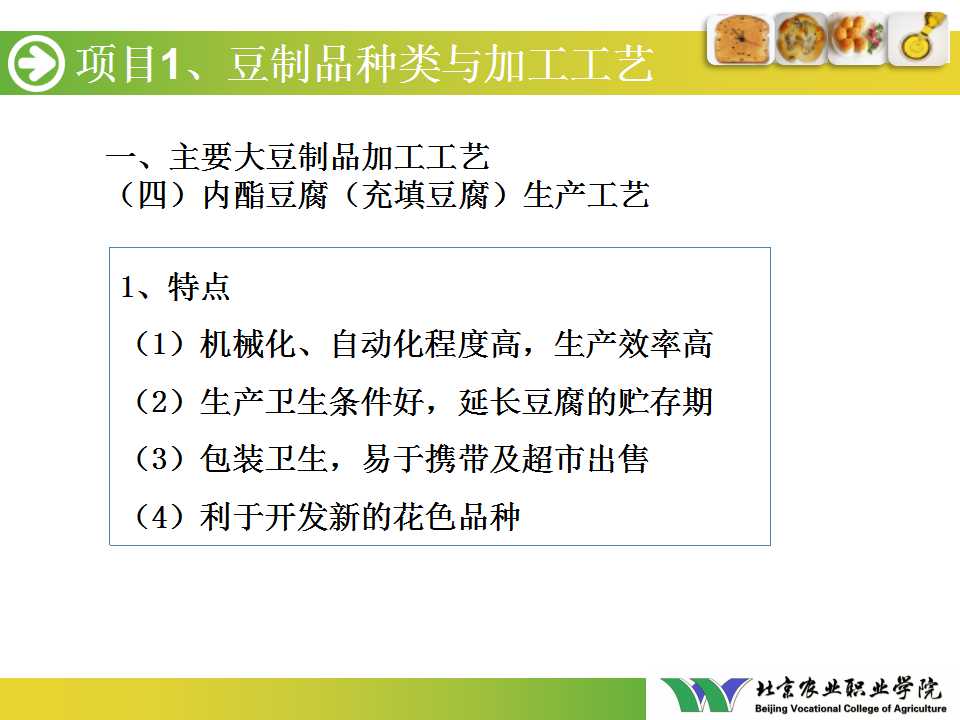 项目1、豆制品种类与加工工艺

一、主要大豆制品加工工艺
（四）内酯豆腐（充填豆腐）生产工艺

1、特点
（1）机械化、自动化程度高，生产效率高
（2）生产卫生条件好，延长豆腐的贮存期
（3）包装卫生，易于携带及超市出售
（4）利于开发新的花色品种

北京农业职业学院
Beijing Vocational College of Agriculture